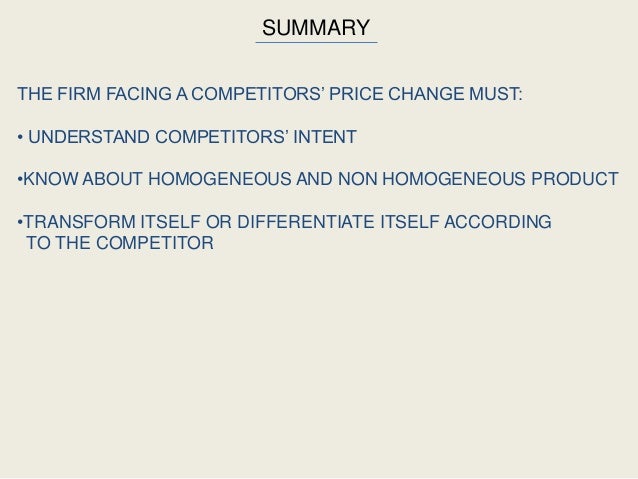 SUMMARY

THE FIRM FACING A COMPETITORS' PRICE CHANGE MUST:

• UNDERSTAND COMPETITORS' INTENT

•KNOW ABOUT HOMOGENEOUS AND NON HOMOGENEOUS PRODUCT

•TRANSFORM ITSELF OR DIFFERENTIATE ITSELF ACCORDING TO THE COMPETITOR